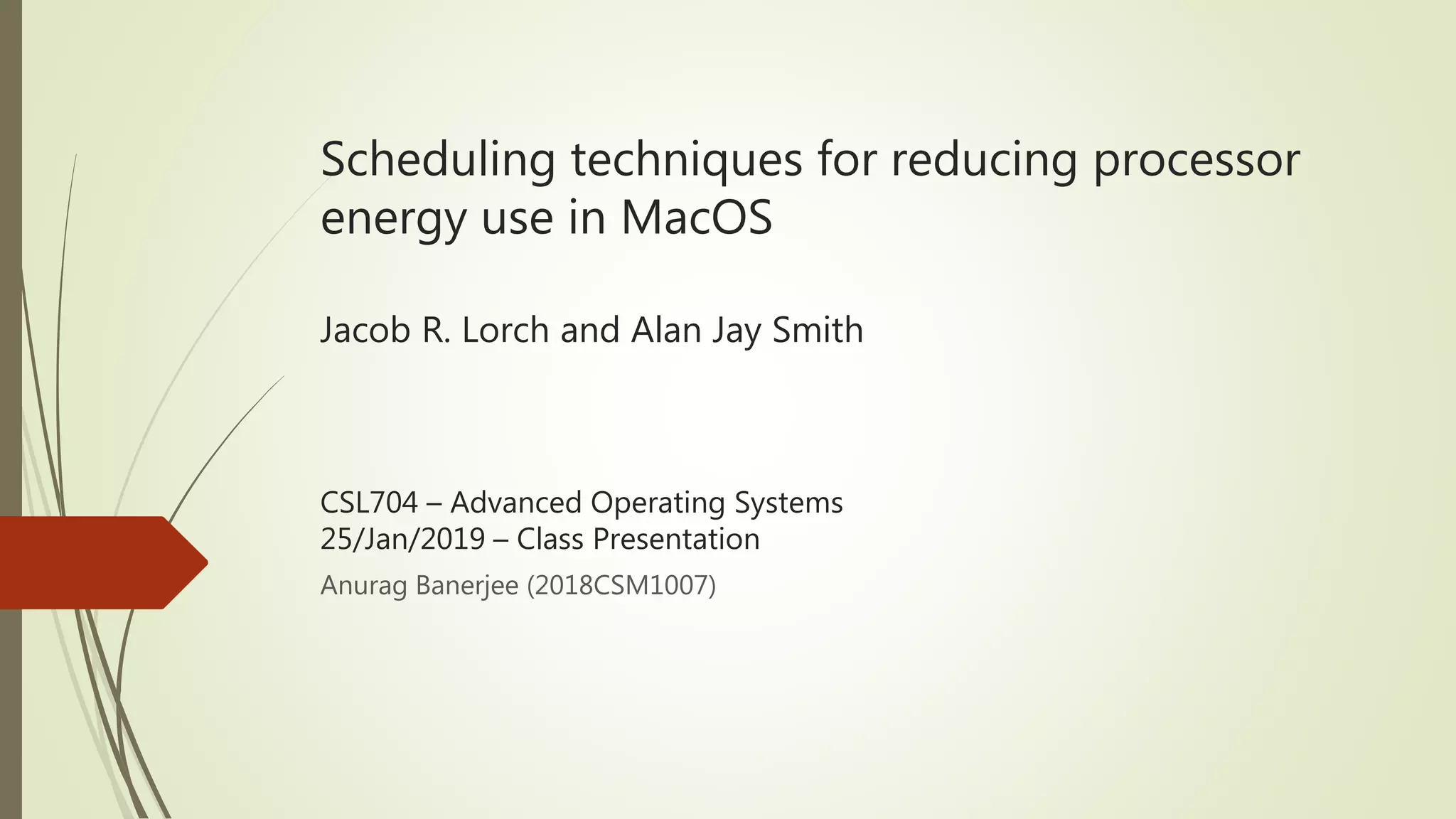 Scheduling techniques for reducing processor energy use in MacOS

Jacob R. Lorch and Alan Jay Smith

CSL704 – Advanced Operating Systems
25/Jan/2019 – Class Presentation

Anurag Banerjee (2018CSM1007)